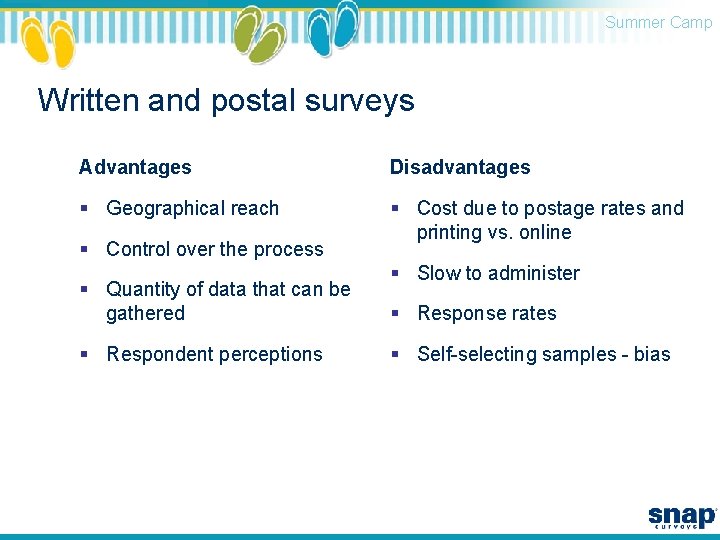 Summer Camp

Written and postal surveys

Advantages

▪ Geographical reach

▪ Control over the process

▪ Quantity of data that can be gathered

▪ Respondent perceptions

Disadvantages

▪ Cost due to postage rates and printing vs. online

▪ Slow to administer

▪ Response rates

▪ Self-selecting samples - bias

snap surveys